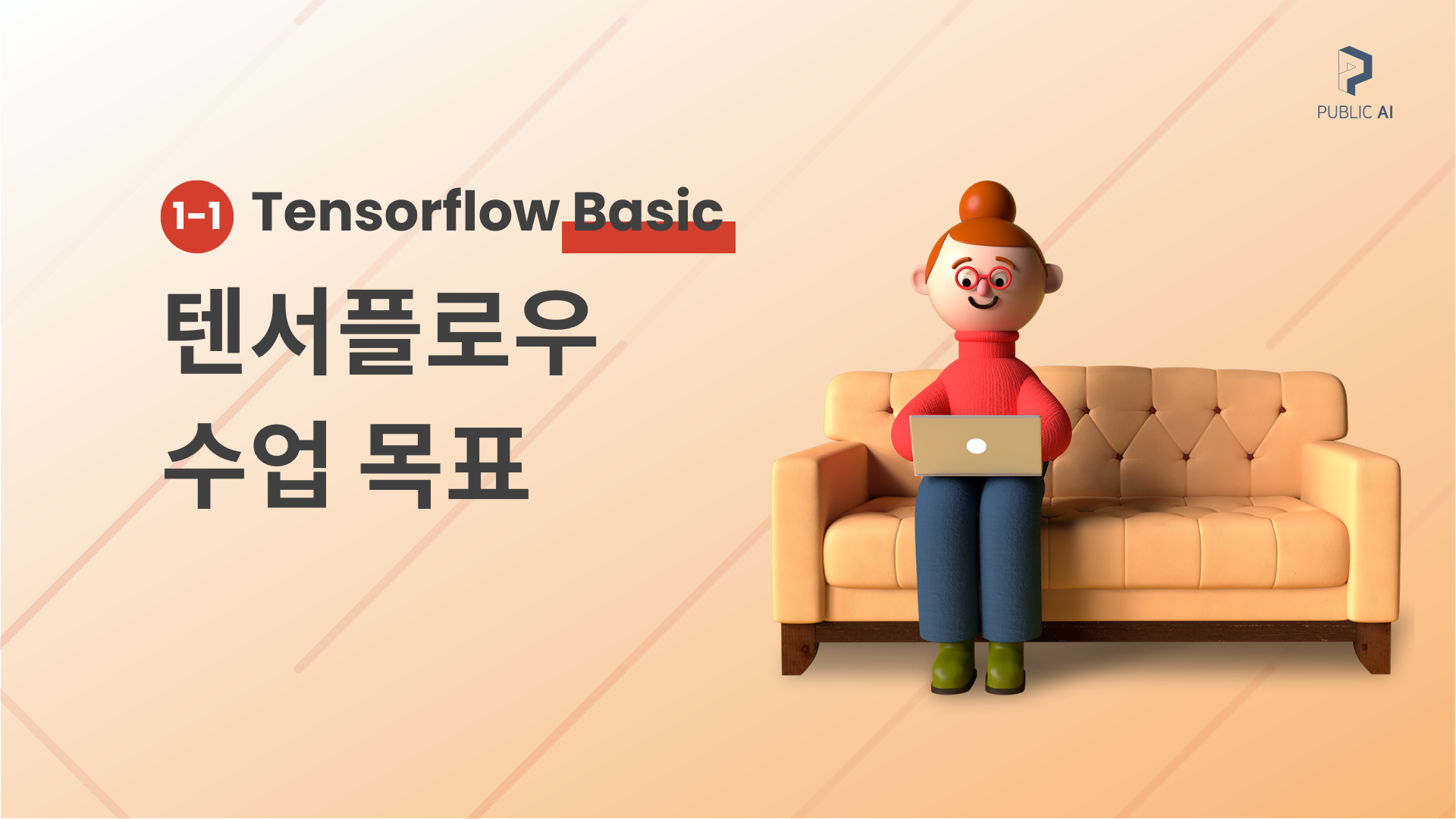 PUBLIC AI

1-1 Tensorflow Basic

텐서플로우
수업 목표